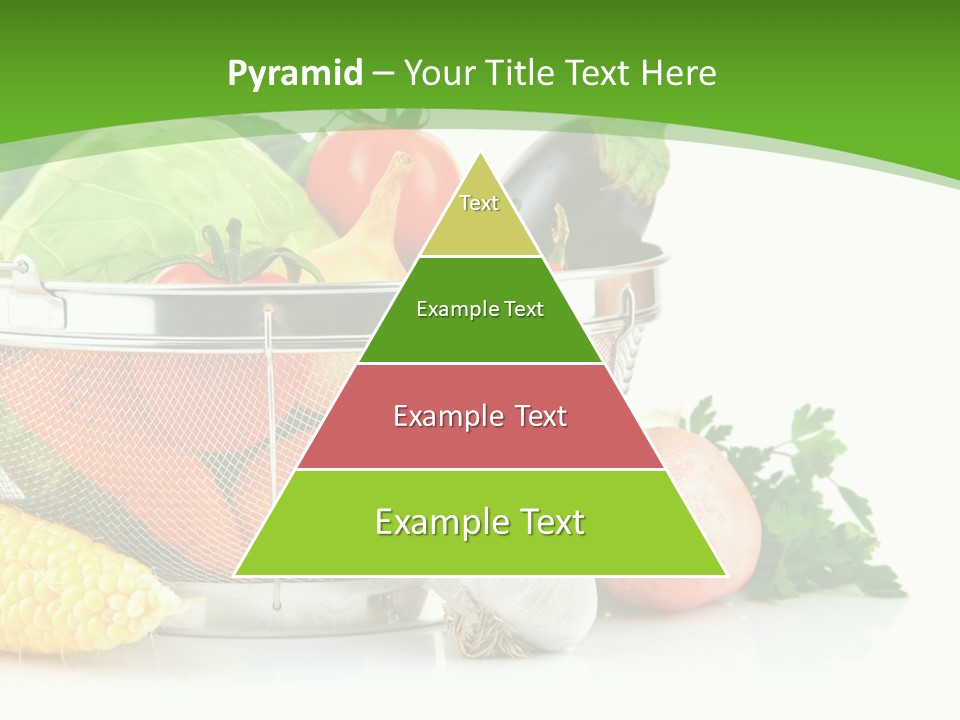 Pyramid – Your Title Text Here

Text

Example Text

Example Text

Example Text